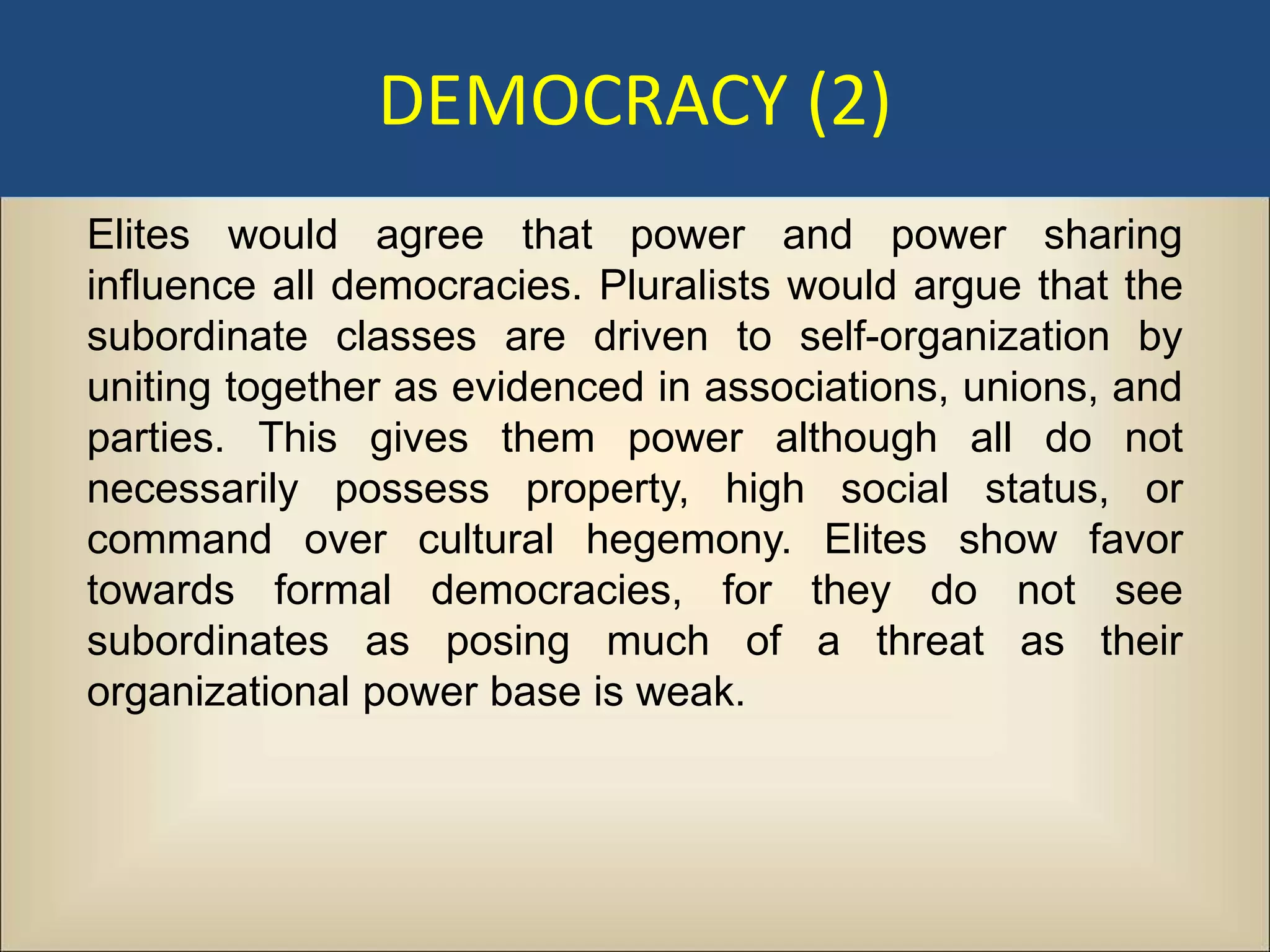 DEMOCRACY (2)

Elites would agree that power and power sharing influence all democracies. Pluralists would argue that the subordinate classes are driven to self-organization by uniting together as evidenced in associations, unions, and parties. This gives them power although all do not necessarily possess property, high social status, or command over cultural hegemony. Elites show favor towards formal democracies, for they do not see subordinates as posing much of a threat as their organizational power base is weak.